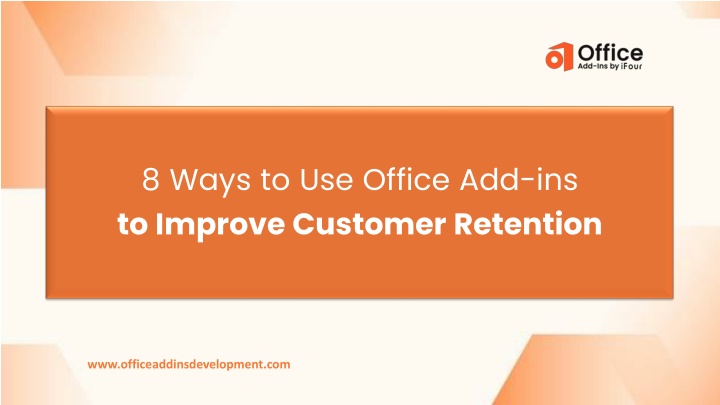 Office
Add-ins by iFour

8 Ways to Use Office Add-ins
to Improve Customer Retention

www.officeaddinsdevelopment.com